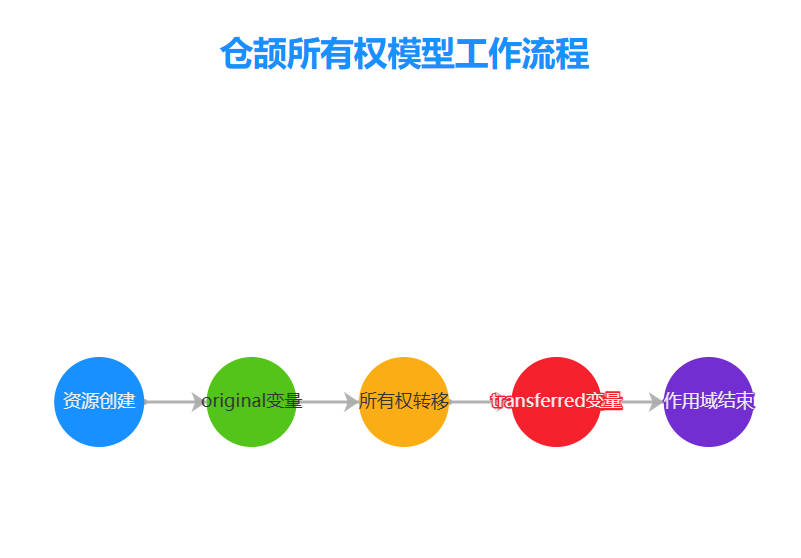 仓颉所有权模型工作流程

资源创建

original变量

所有权转移

transferred变量

作用域结束